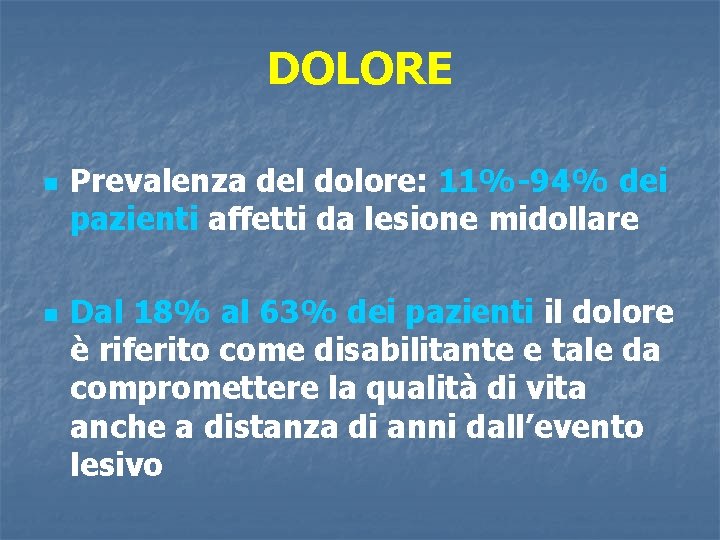 DOLORE

Prevalenza del dolore: 11%-94% dei pazienti affetti da lesione midollare

Dal 18% al 63% dei pazienti il dolore è riferito come disabilitante e tale da compromettere la qualità di vita anche a distanza di anni dall’evento lesivo